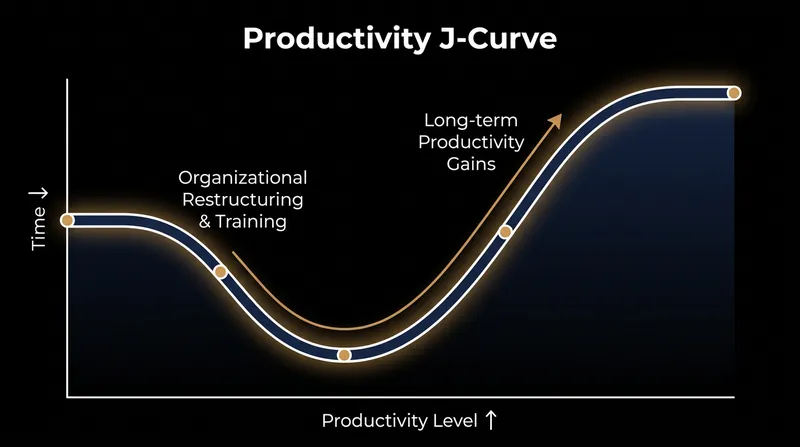 Productivity J-Curve

Time ↓

Organizational Restructuring & Training

Long-term Productivity Gains

Productivity Level ↑